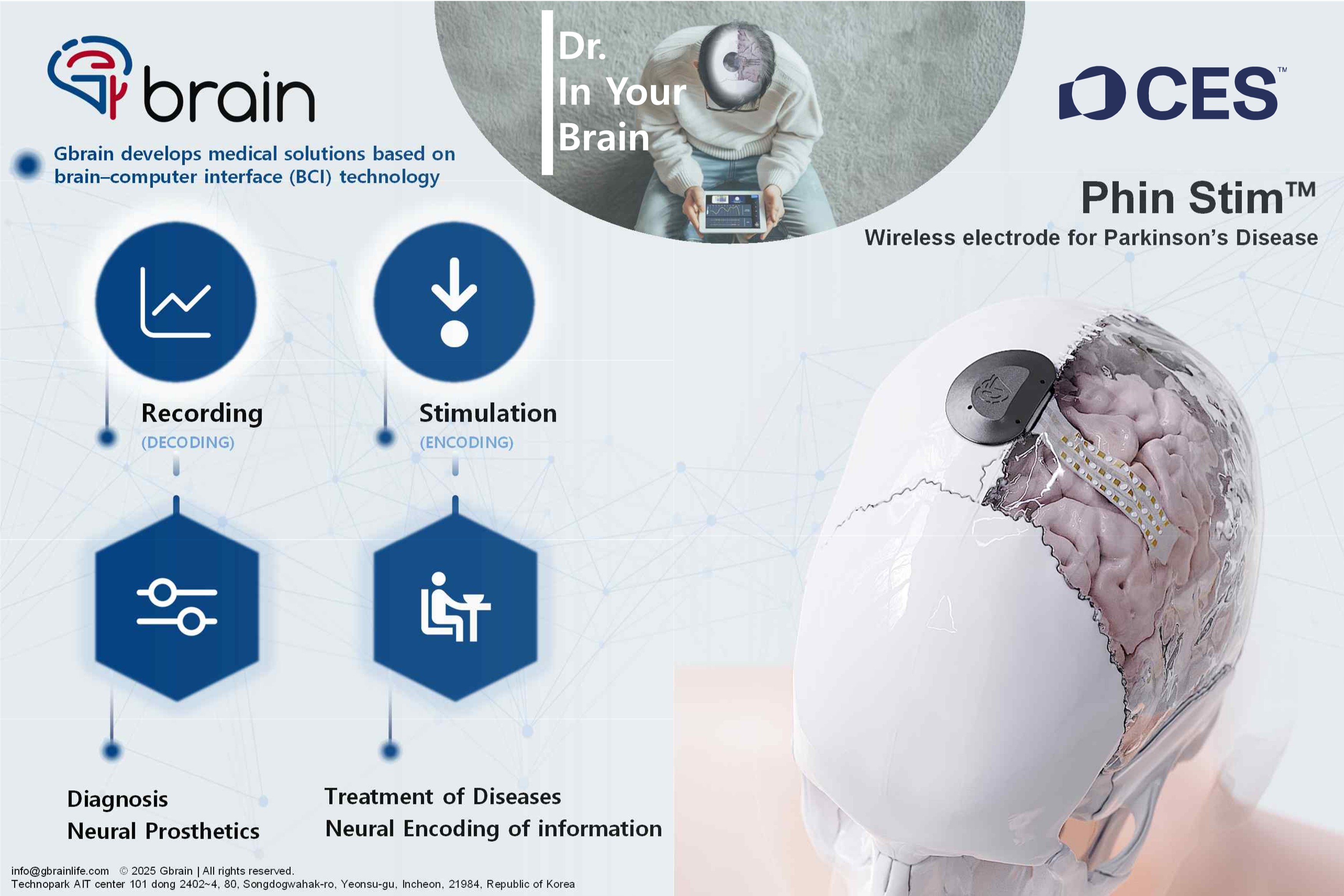 brain

Gbrain develops medical solutions based on brain–computer interface (BCI) technology

Dr.
In Your
Brain

CES™

Phin Stim™
Wireless electrode for Parkinson's Disease

Recording
(DECODING)

Stimulation
(ENCODING)

Diagnosis
Neural Prosthetics

Treatment of Diseases
Neural Encoding of information

info@gbrainlife.com © 2025 Gbrain | All rights reserved.
Technopark AIT center 101 dong 2402~4, 80, Songdogwahak-ro, Yeonsu-gu, Incheon, 21984, Republic of Korea